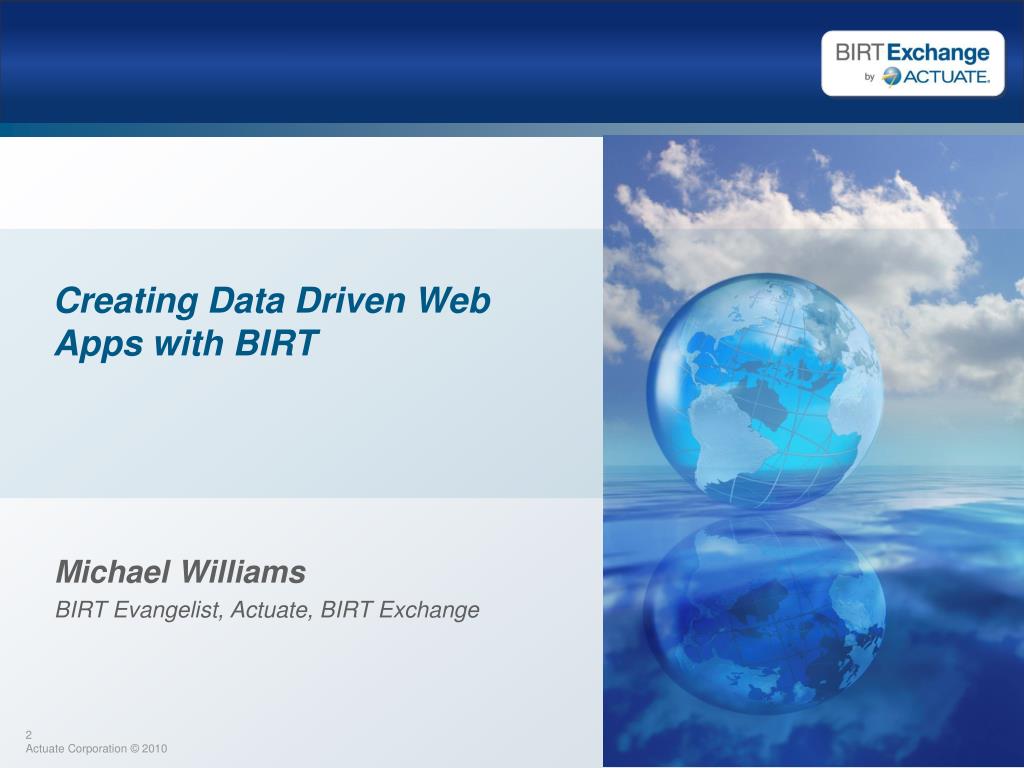 BIRT Exchange
by ACTUATE.

Creating Data Driven Web Apps with BIRT

Michael Williams

BIRT Evangelist, Actuate, BIRT Exchange

2
Actuate Corporation © 2010